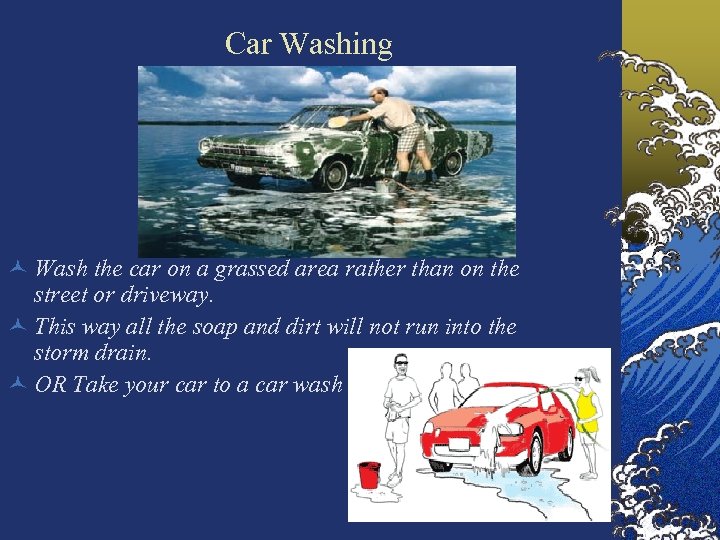 Car Washing

Wash the car on a grassed area rather than on the street or driveway.

This way all the soap and dirt will not run into the storm drain.

OR Take your car to a car wash